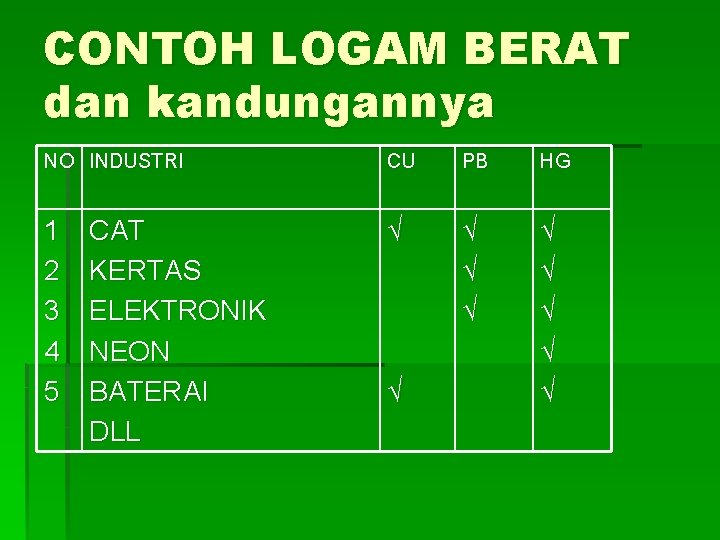 CONTOH LOGAM BERAT dan kandungannya

| NO | INDUSTRI | CU | PB | HG |
|---|---|---|---|---|
| 1 | CAT | √ | √ | √ |
| 2 | KERTAS | | √ | √ |
| 3 | ELEKTRONIK | | √ | √ |
| 4 | NEON | | | √ |
| 5 | BATERAI | √ | | √ |
| | DLL | | | |